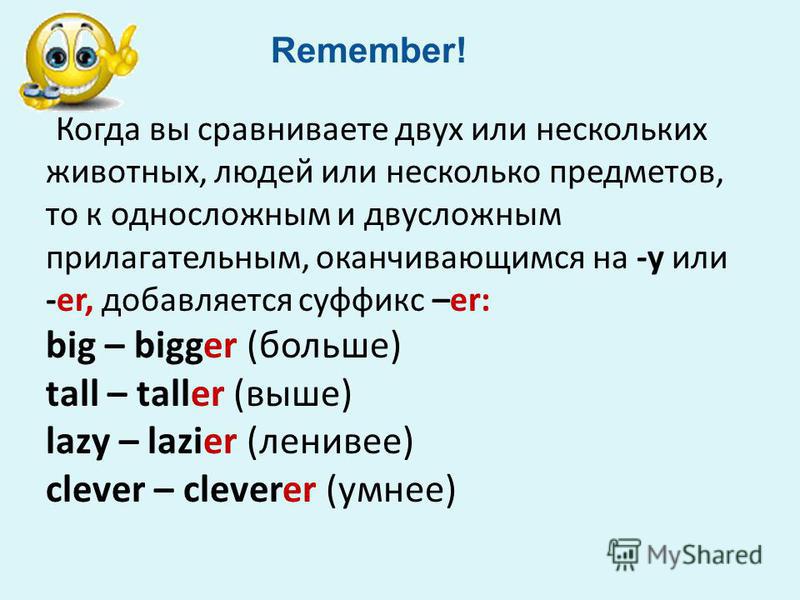 Remember!

Когда вы сравниваете двух или нескольких животных, людей или несколько предметов, то к односложным и двусложным прилагательным, оканчивающимся на -y или -er, добавляется суффикс –er:

big – bigger (больше)
tall – taller (выше)
lazy – lazier (ленивее)
clever – cleverer (умнее)

MyShared